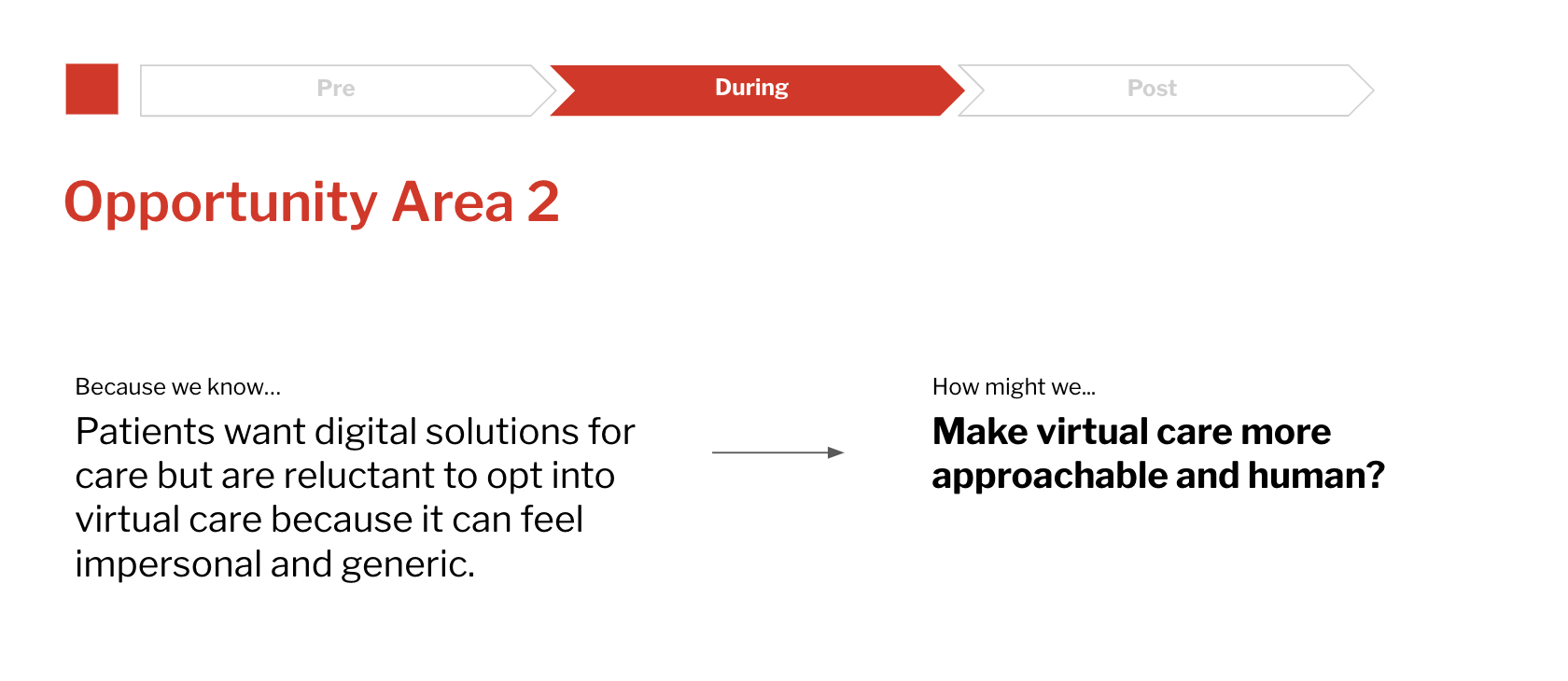 Pre
During
Post

Opportunity Area 2

Because we know...

Patients want digital solutions for care but are reluctant to opt into virtual care because it can feel impersonal and generic.

How might we...

Make virtual care more approachable and human?